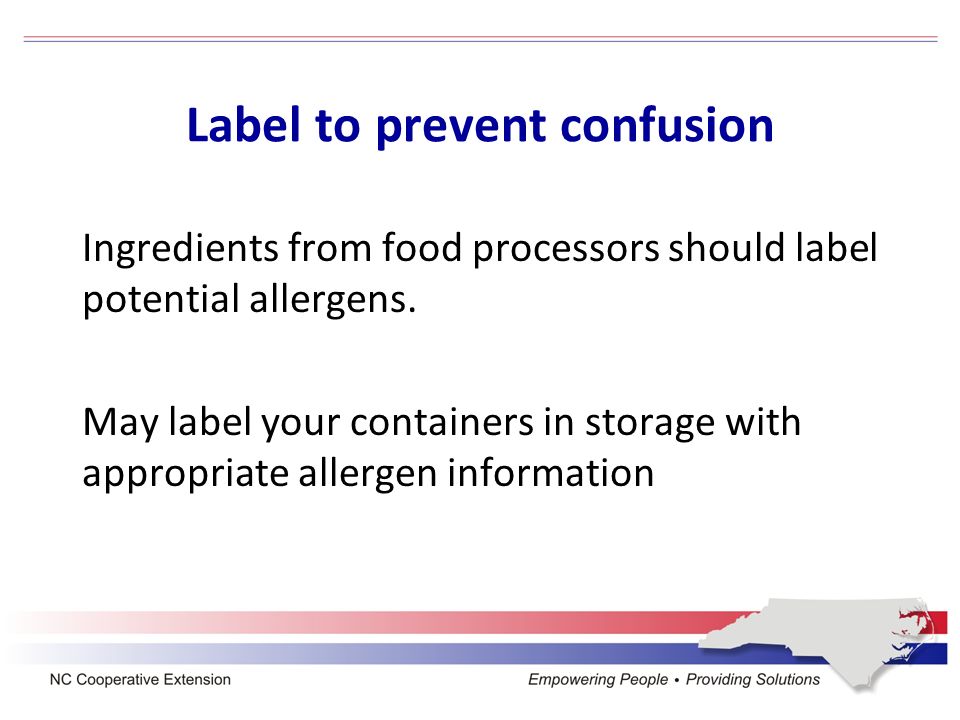 Label to prevent confusion

Ingredients from food processors should label potential allergens.

May label your containers in storage with appropriate allergen information

NC Cooperative Extension

Empowering People • Providing Solutions